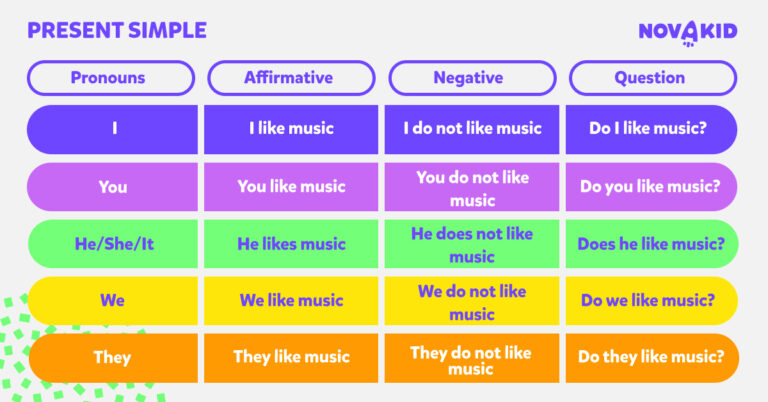 PRESENT SIMPLE

NOVAKID

| Pronouns | Affirmative | Negative | Question |
|---|---|---|---|
| I | I like music | I do not like music | Do I like music? |
| You | You like music | You do not like music | Do you like music? |
| He/She/It | He likes music | He does not like music | Does he like music? |
| We | We like music | We do not like music | Do we like music? |
| They | They like music | They do not like music | Do they like music? |